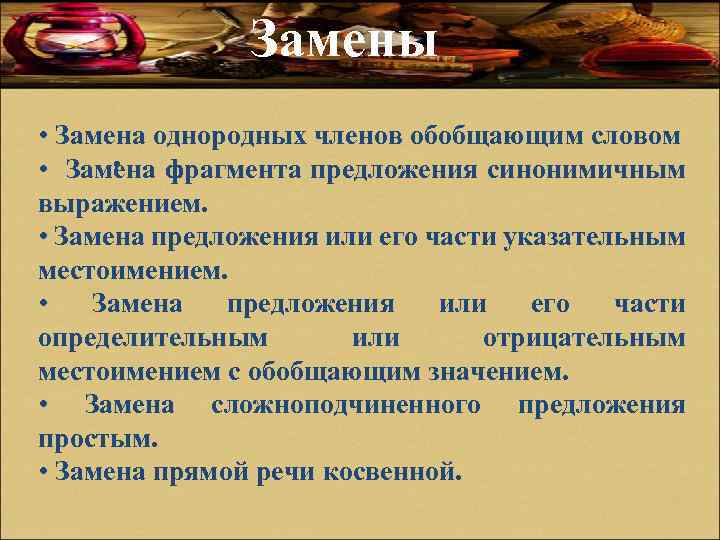 Замены

• Замена однородных членов обобщающим словом
• Замена фрагмента предложения синонимичным выражением.
• Замена предложения или его части указательным местоимением.
• Замена предложения или его части определительным или отрицательным местоимением с обобщающим значением.
• Замена сложноподчиненного предложения простым.
• Замена прямой речи косвенной.